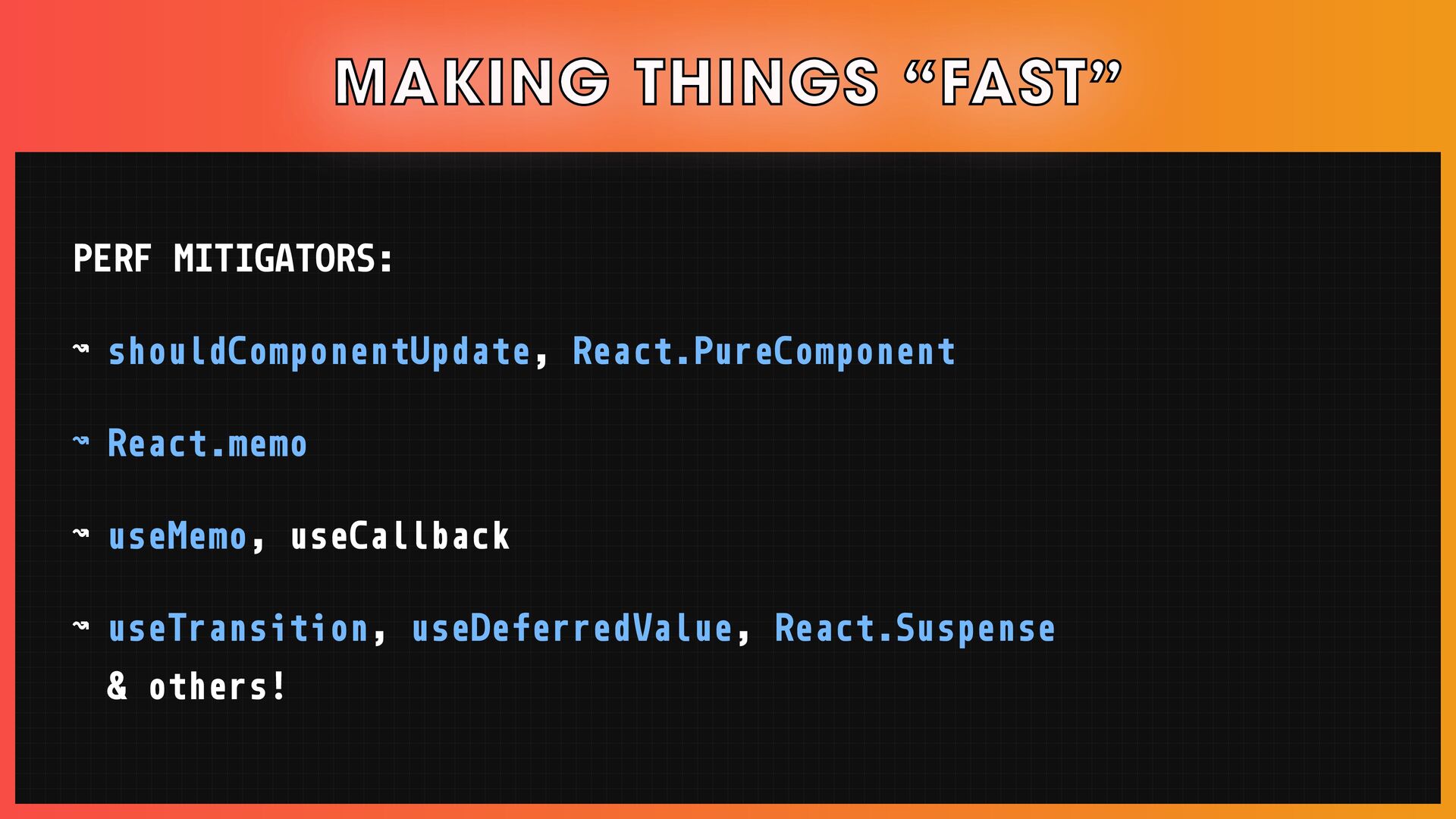 MAKING THINGS “FAST”

PERF MITIGATORS:

↝ shouldComponentUpdate, React.PureComponent

↝ React.memo

↝ useMemo, useCallback

↝ useTransition, useDeferredValue, React.Suspense
& others!